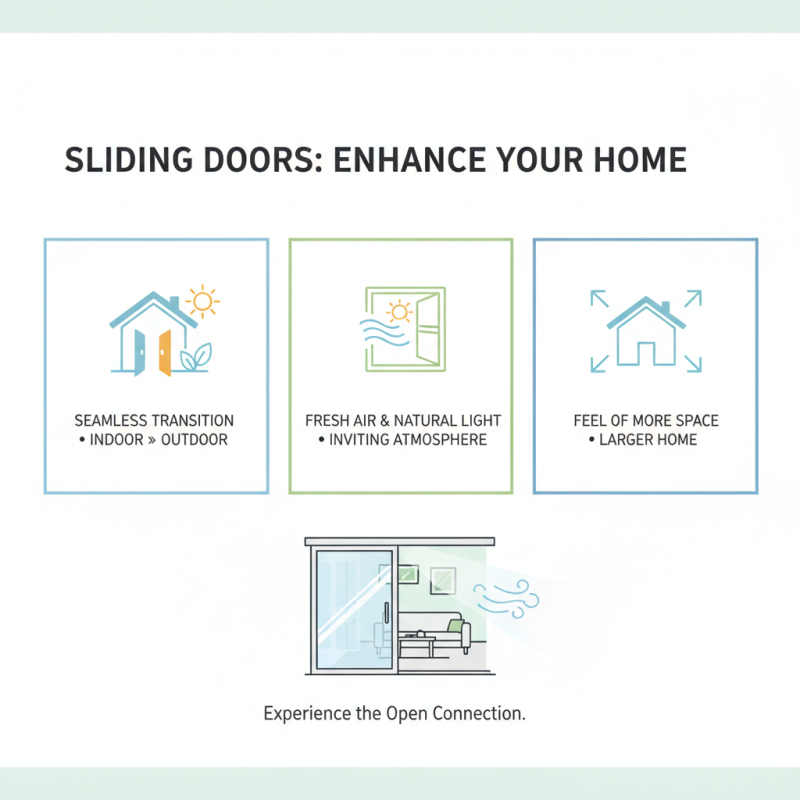 SLIDING DOORS: ENHANCE YOUR HOME

SEAMLESS TRANSITION
• INDOOR » OUTDOOR

FRESH AIR & NATURAL LIGHT
• INVITING ATMOSPHERE

FEEL OF MORE SPACE
• LARGER HOME

Experience the Open Connection.